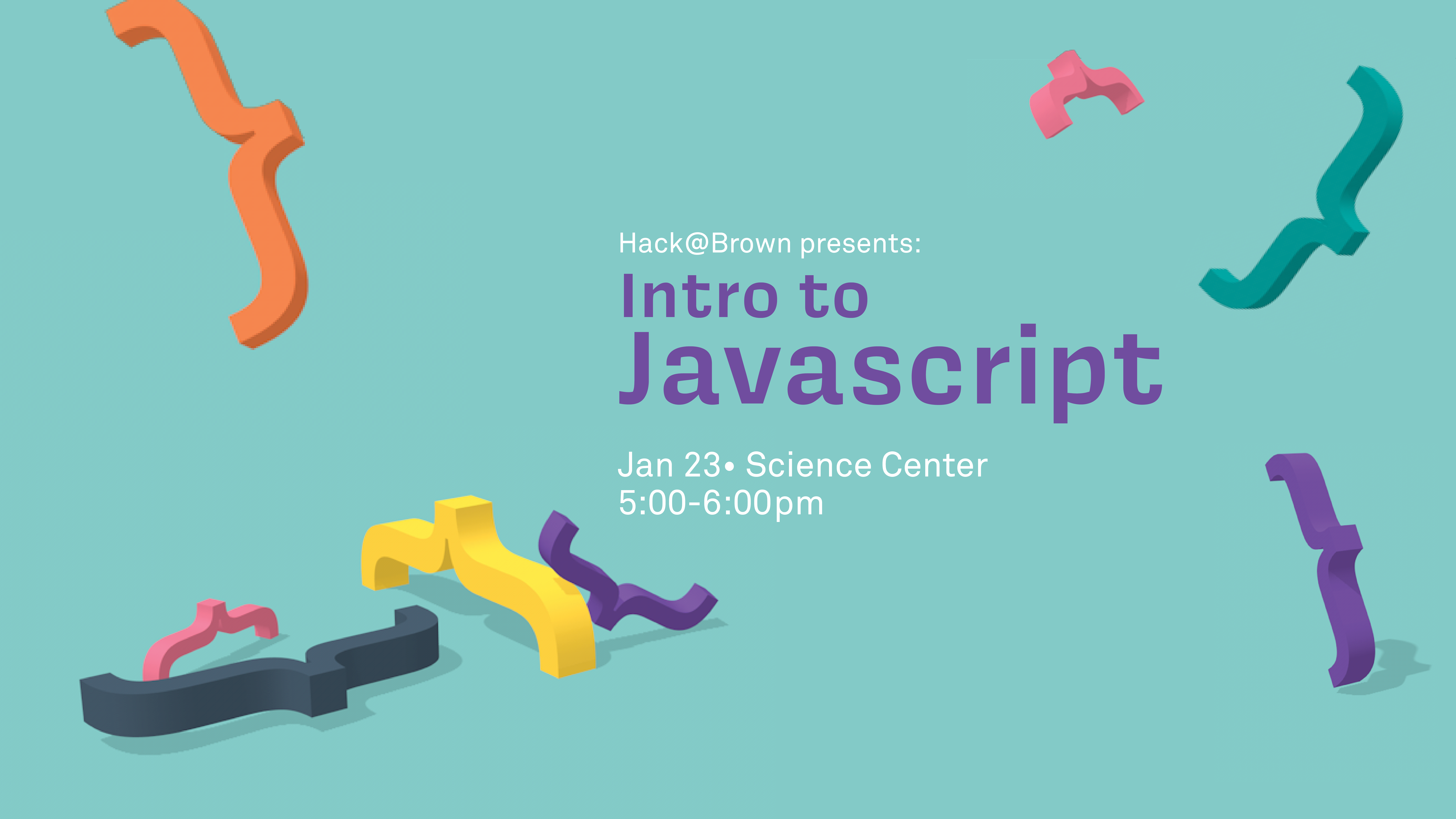 Hack@Brown presents:

Intro to Javascript

Jan 23• Science Center
5:00-6:00pm